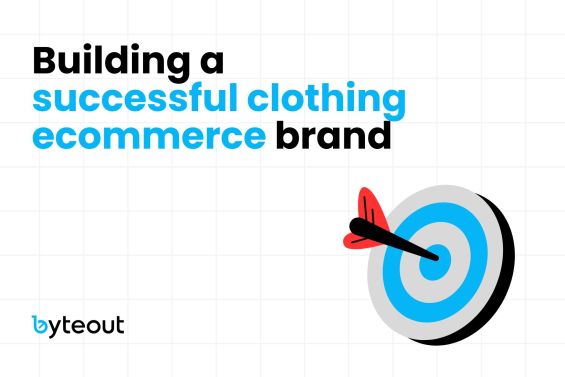 Building a successful clothing ecommerce brand

byteout